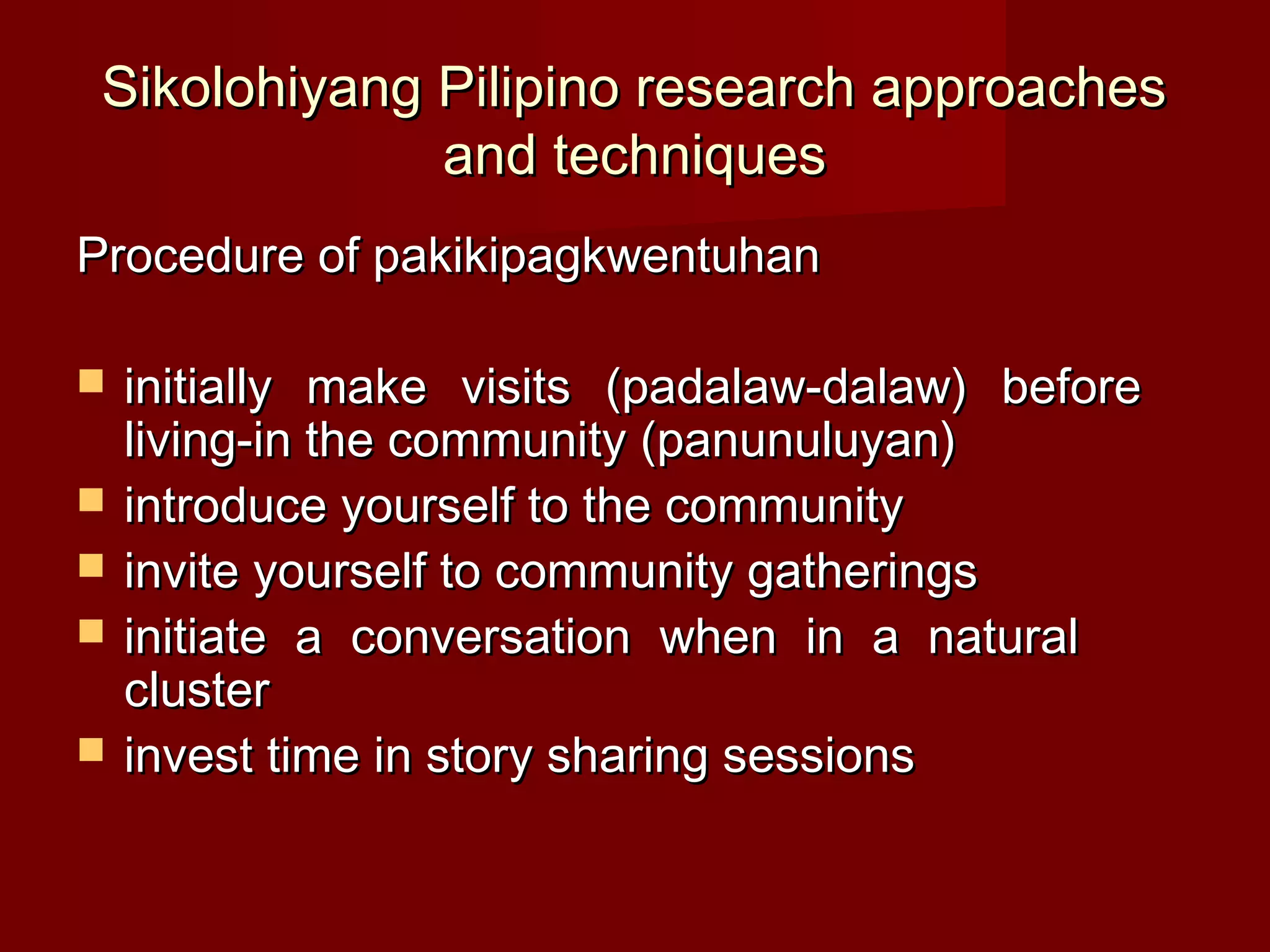 Sikolohiyang Pilipino research approaches and techniques

Procedure of pakikipagkwentuhan

- initially make visits (padalaw-dalaw) before living-in the community (panunuluyan)
- introduce yourself to the community
- invite yourself to community gatherings
- initiate a conversation when in a natural cluster
- invest time in story sharing sessions